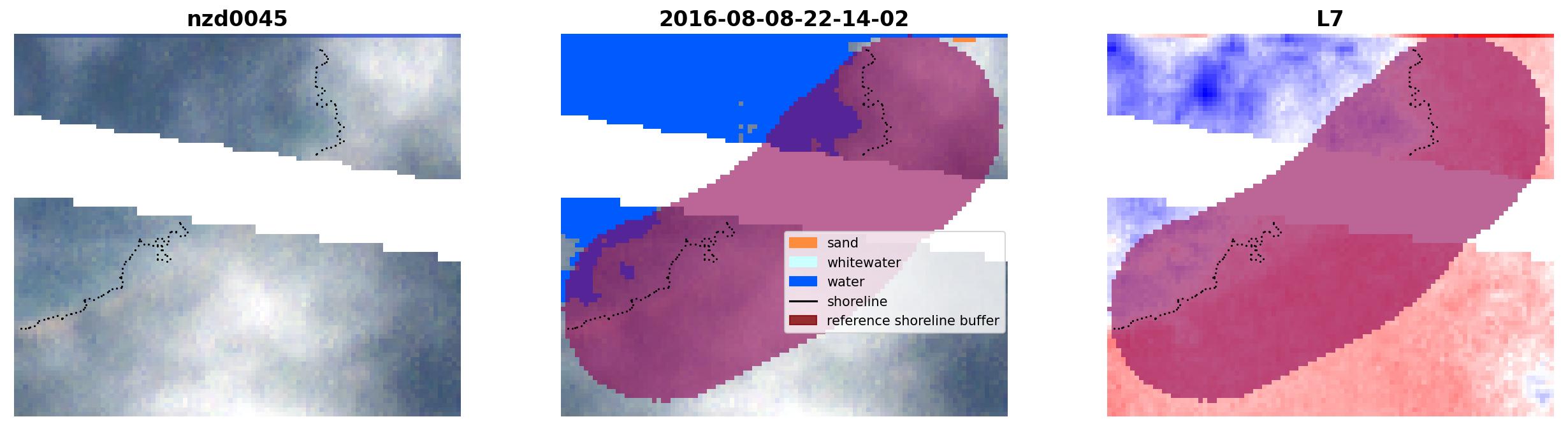 nzd0045

2016-08-08-22-14-02

sand
whitewater
water
shoreline
reference shoreline buffer

L7